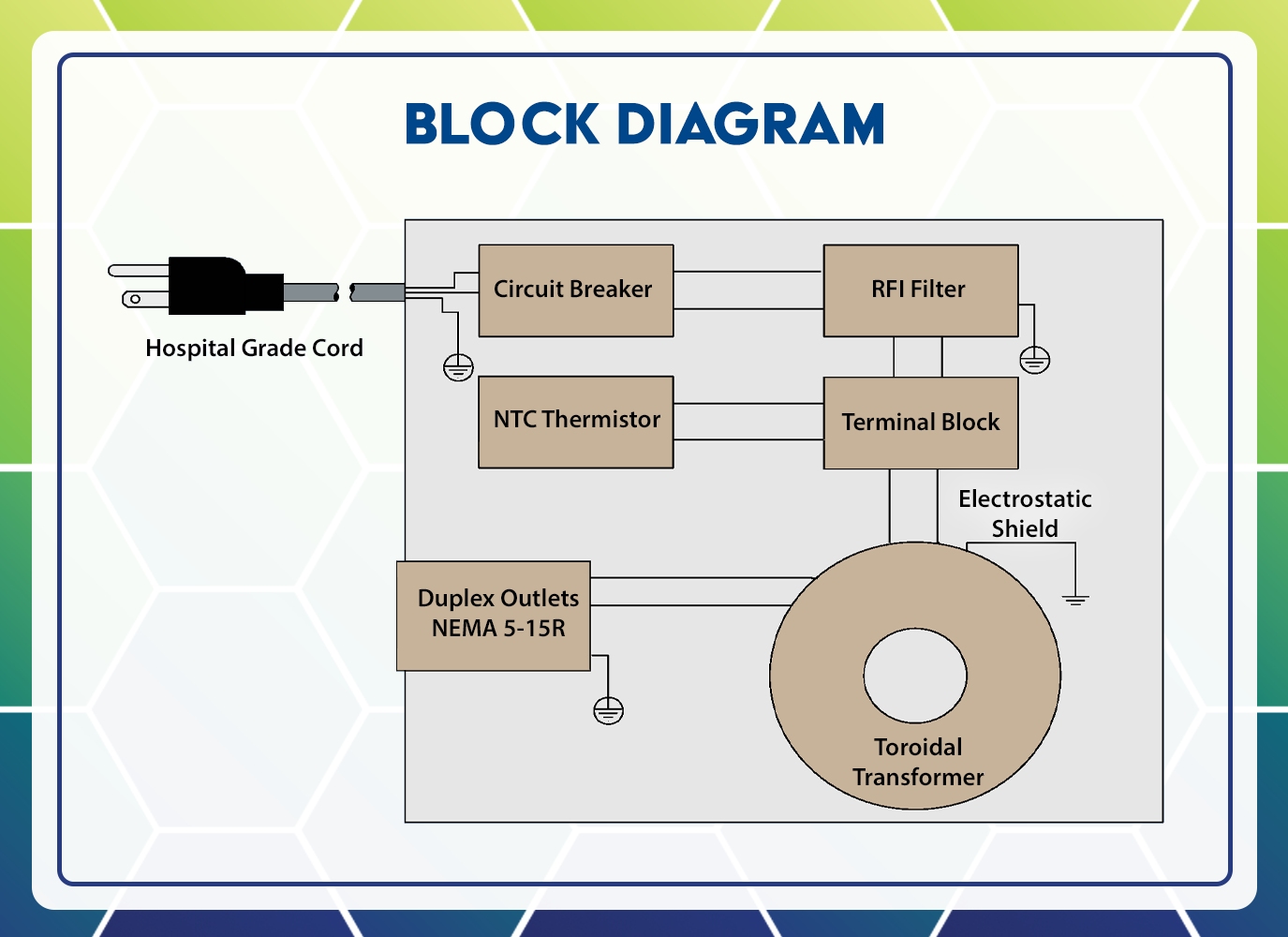 BLOCK DIAGRAM

Hospital Grade Cord

Circuit Breaker

RFI Filter

NTC Thermistor

Terminal Block

Electrostatic Shield

Duplex Outlets NEMA 5-15R

Toroidal Transformer